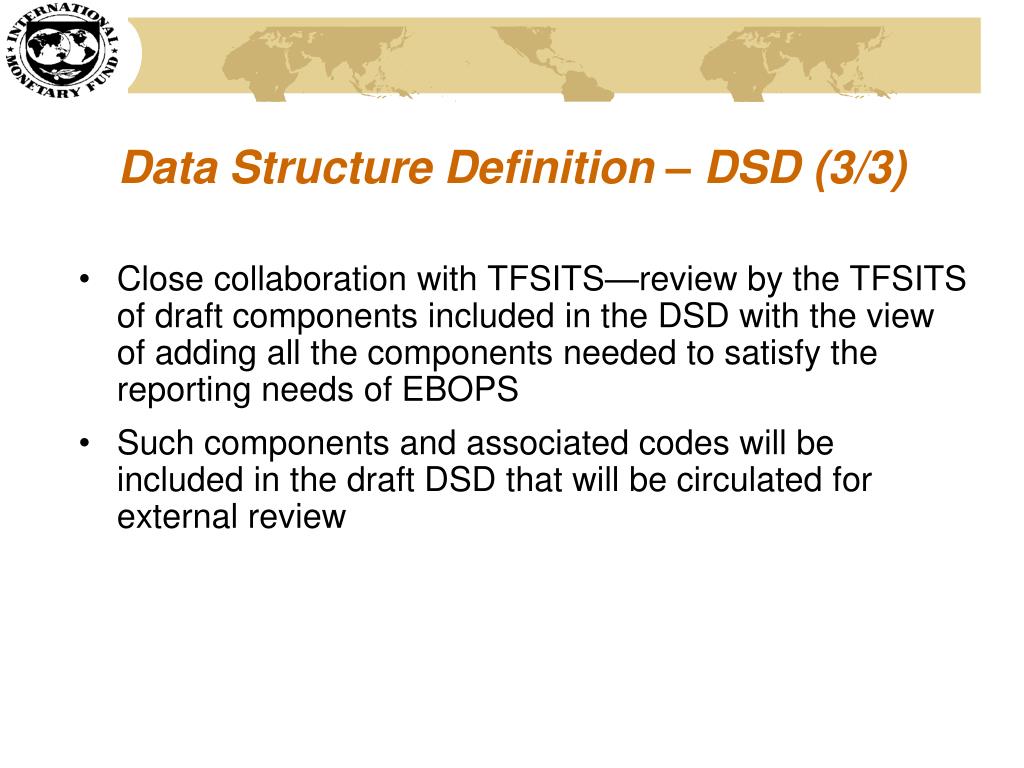 INTERNATIONAL MONETARY FUND

Data Structure Definition – DSD (3/3)

• Close collaboration with TFSITS—review by the TFSITS of draft components included in the DSD with the view of adding all the components needed to satisfy the reporting needs of EBOPS

• Such components and associated codes will be included in the draft DSD that will be circulated for external review